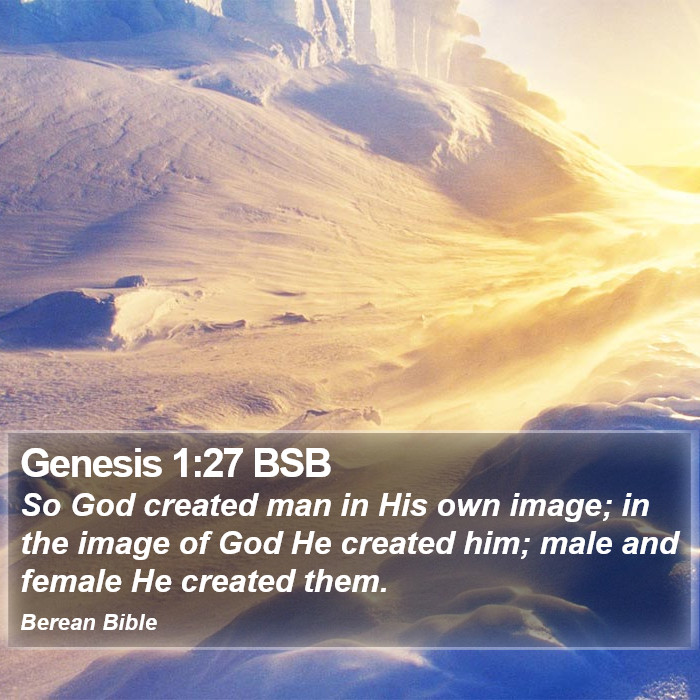 Genesis 1:27 BSB
So God created man in His own image; in the image of God He created him; male and female He created them.

Berean Bible